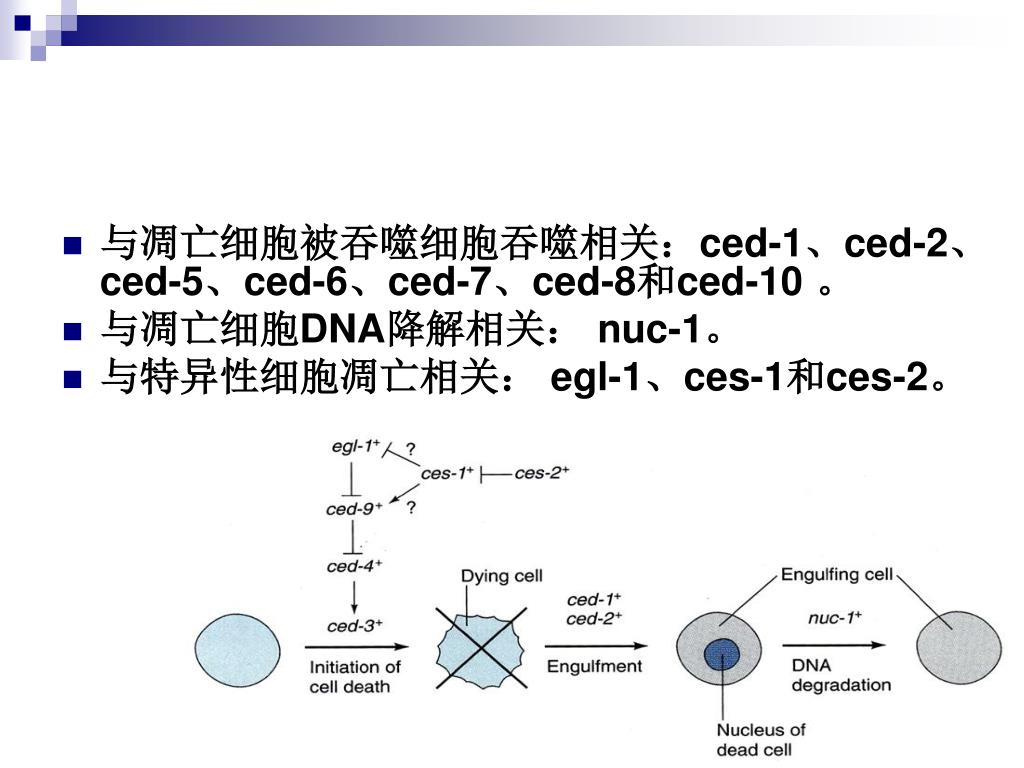 ■ 与凋亡细胞被吞噬细胞吞噬相关：ced-1、ced-2、ced-5、ced-6、ced-7、ced-8和ced-10 。

■ 与凋亡细胞DNA降解相关： nuc-1。

■ 与特异性细胞凋亡相关： egl-1、ces-1和ces-2。

$egl\text{-}1^+$
?
$ces\text{-}1^+$
$ces\text{-}2^+$
$ced\text{-}9^+$
?
$ced\text{-}4^+$
$ced\text{-}3^+$
Initiation of cell death
Dying cell
$ced\text{-}1^+$
$ced\text{-}2^+$
Engulfment
Engulfing cell
$nuc\text{-}1^+$
DNA degradation
Nucleus of dead cell